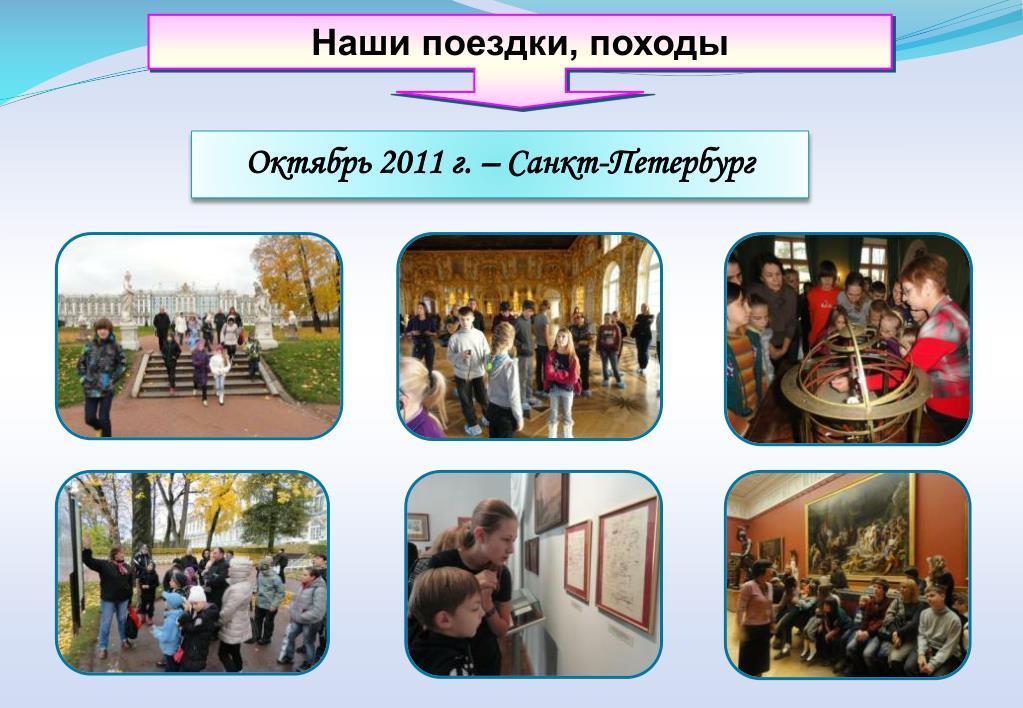 Наши поездки, походы

Октябрь 2011 г. – Санкт-Петербург